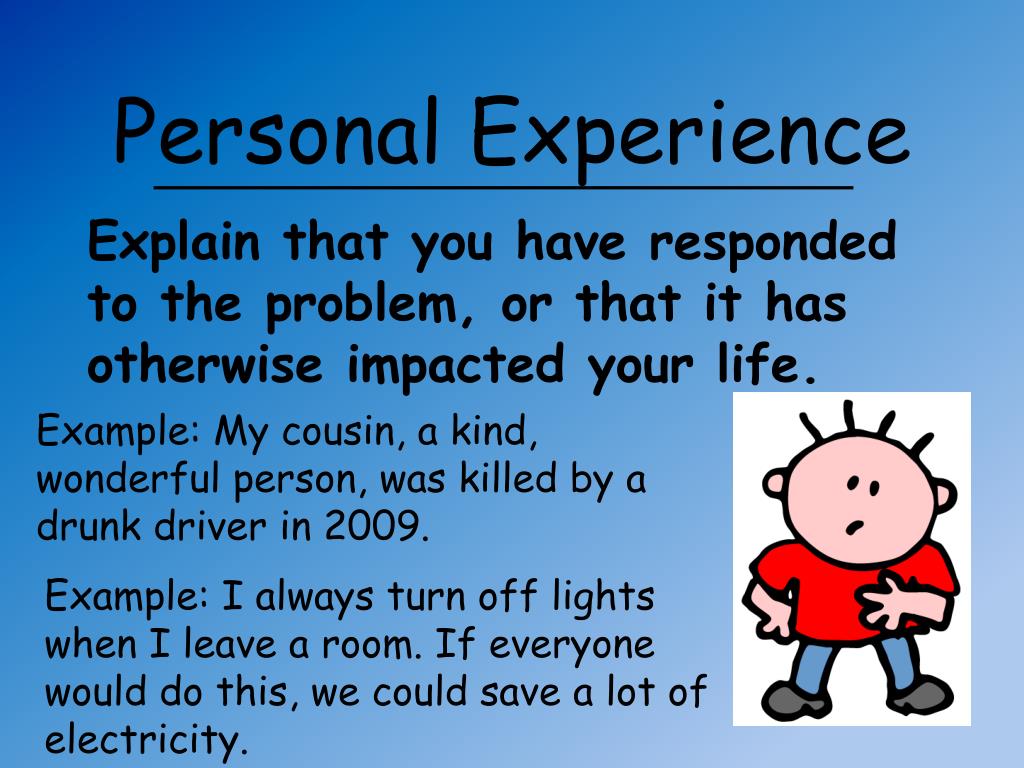 Personal Experience

Explain that you have responded to the problem, or that it has otherwise impacted your life.

Example: My cousin, a kind, wonderful person, was killed by a drunk driver in 2009.

Example: I always turn off lights when I leave a room. If everyone would do this, we could save a lot of electricity.